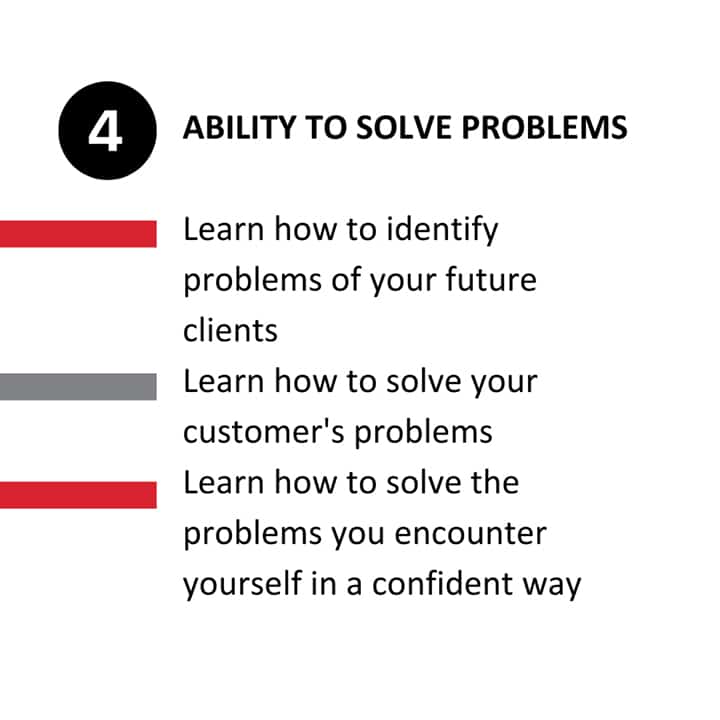 4

ABILITY TO SOLVE PROBLEMS

Learn how to identify problems of your future clients

Learn how to solve your customer's problems

Learn how to solve the problems you encounter yourself in a confident way